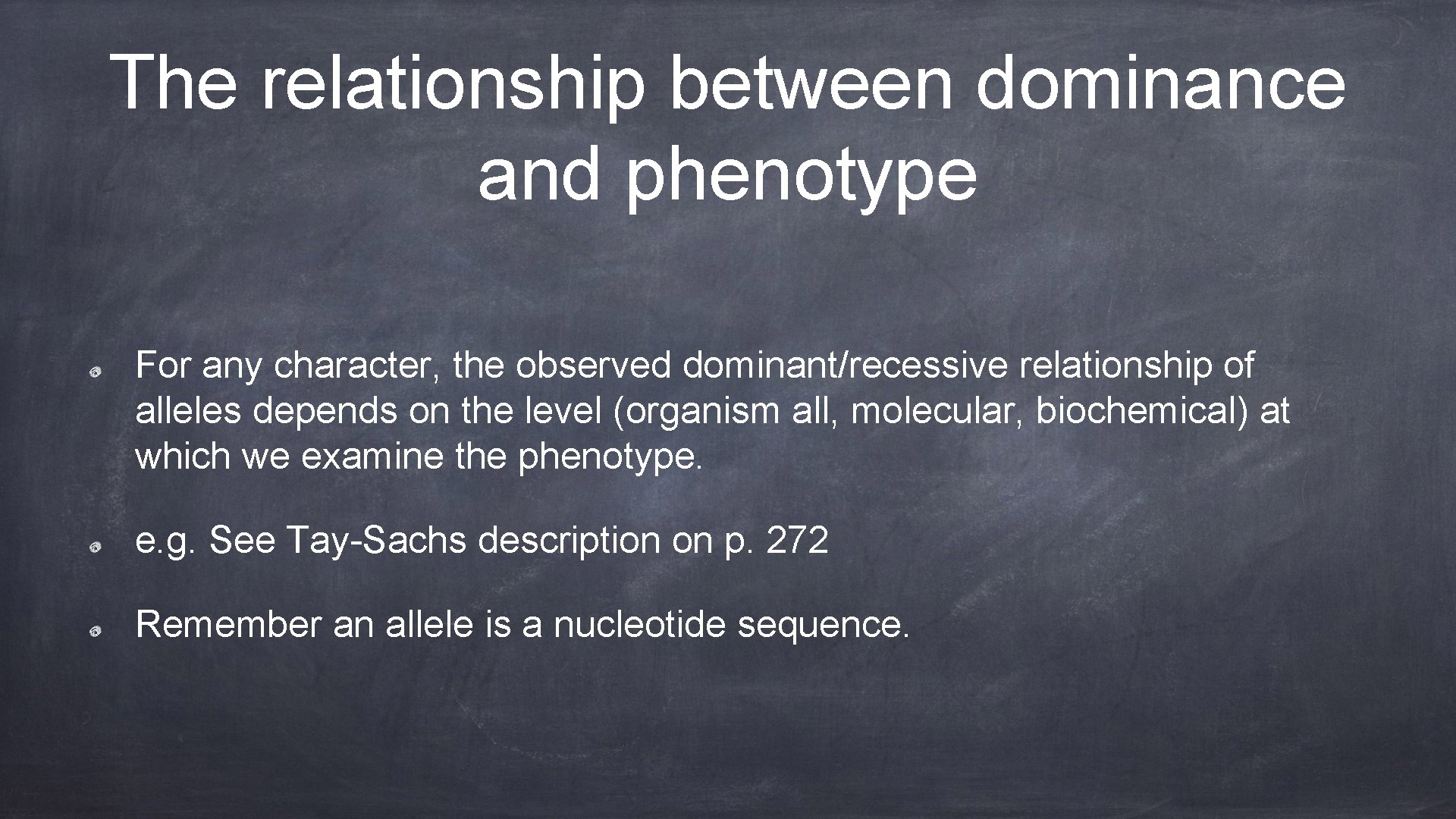 The relationship between dominance and phenotype

For any character, the observed dominant/recessive relationship of alleles depends on the level (organism all, molecular, biochemical) at which we examine the phenotype.

e.g. See Tay-Sachs description on p. 272

Remember an allele is a nucleotide sequence.